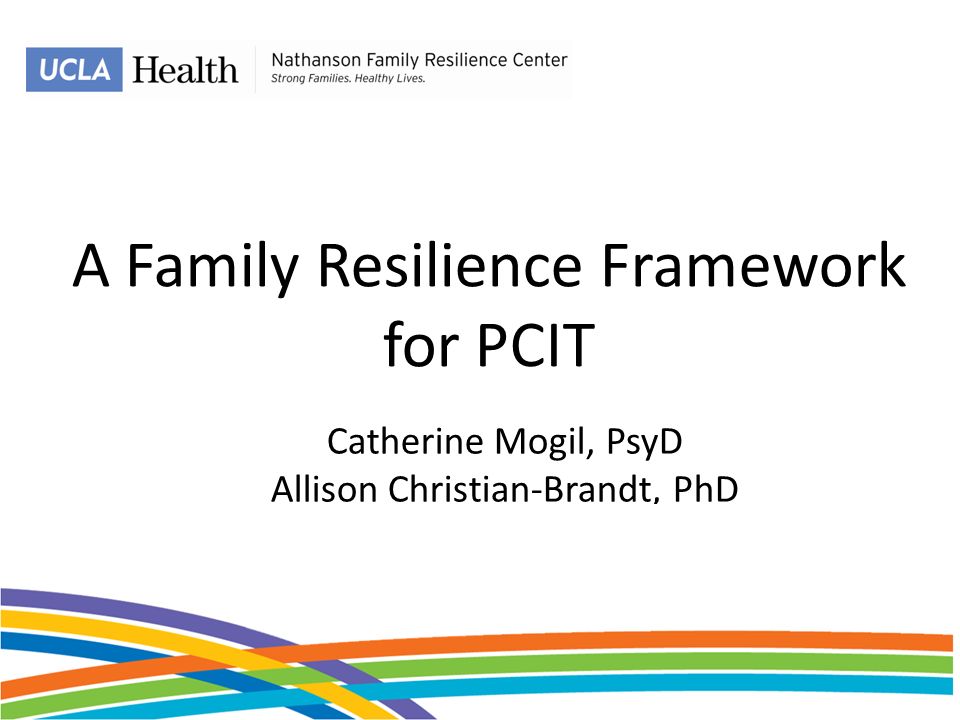 UCLA Health

Nathanson Family Resilience Center
Strong Families. Healthy Lives.

A Family Resilience Framework for PCIT

Catherine Mogil, PsyD
Allison Christian-Brandt, PhD